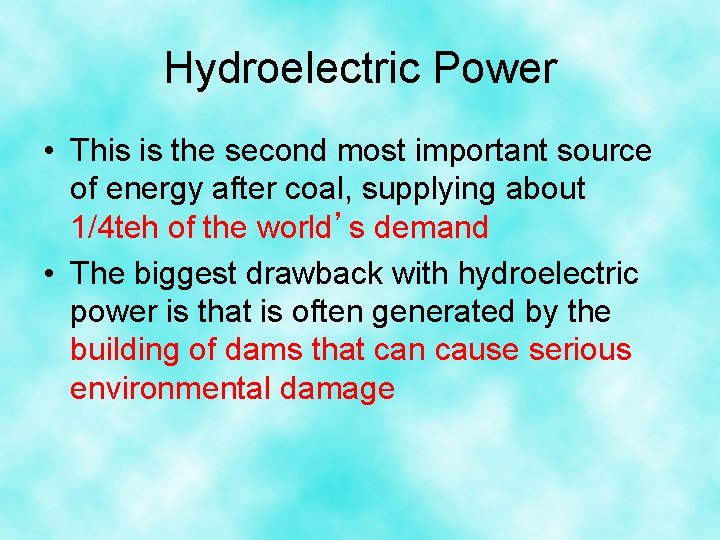 Hydroelectric Power

• This is the second most important source of energy after coal, supplying about 1/4teh of the world’s demand

• The biggest drawback with hydroelectric power is that is often generated by the building of dams that can cause serious environmental damage